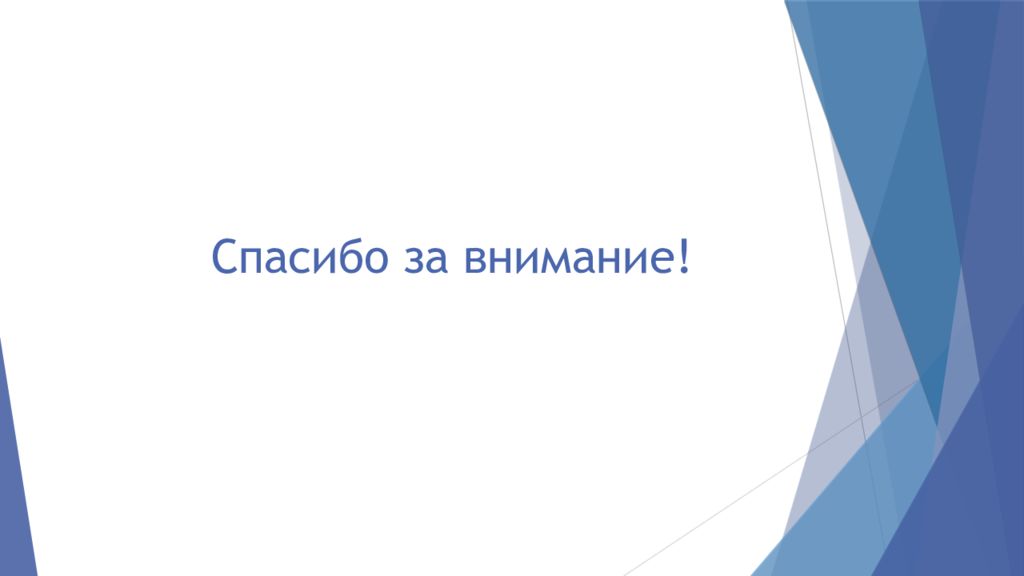 Спасибо за внимание!